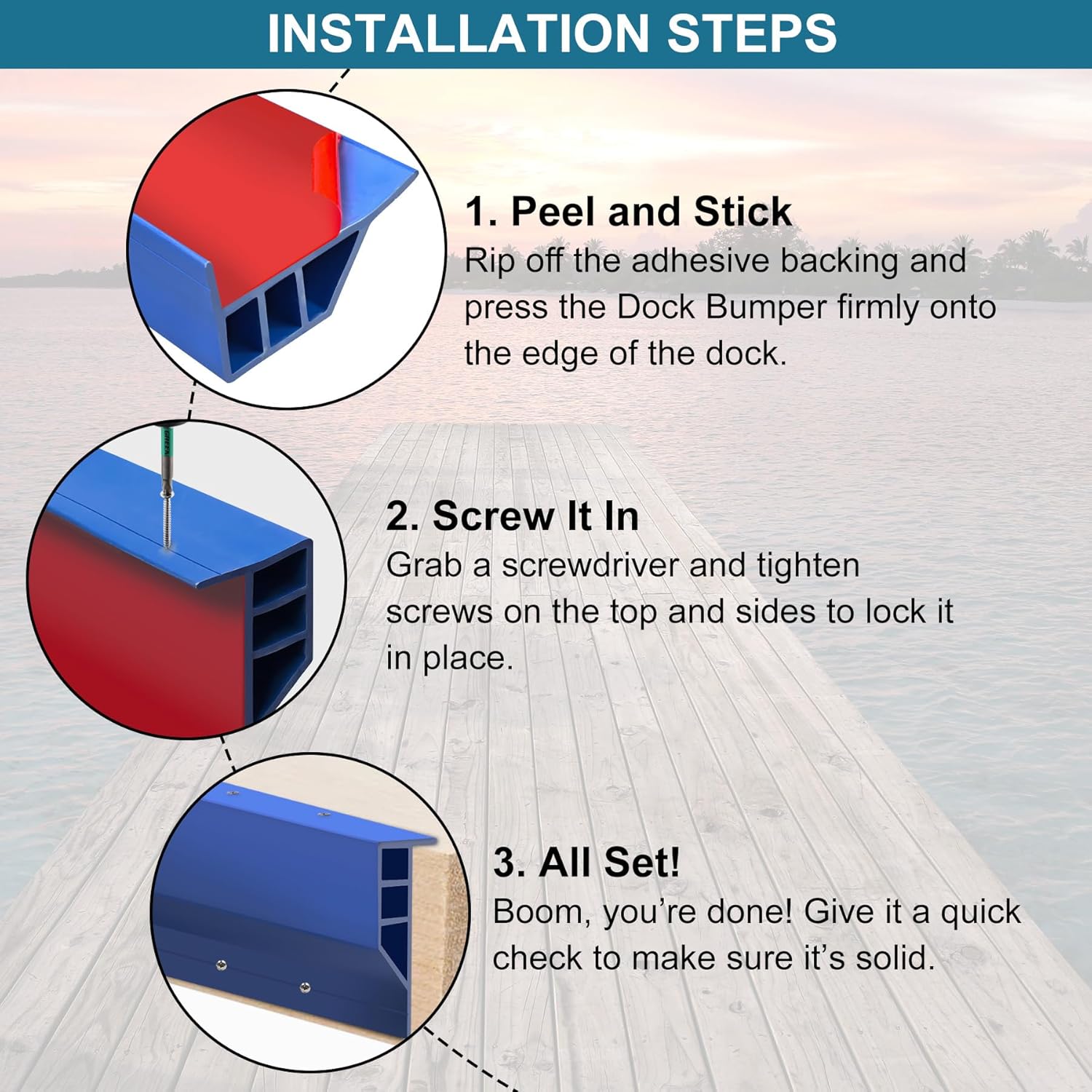 INSTALLATION STEPS

1. Peel and Stick
Rip off the adhesive backing and press the Dock Bumper firmly onto the edge of the dock.

2. Screw It In
Grab a screwdriver and tighten screws on the top and sides to lock it in place.

3. All Set!
Boom, you're done! Give it a quick check to make sure it's solid.